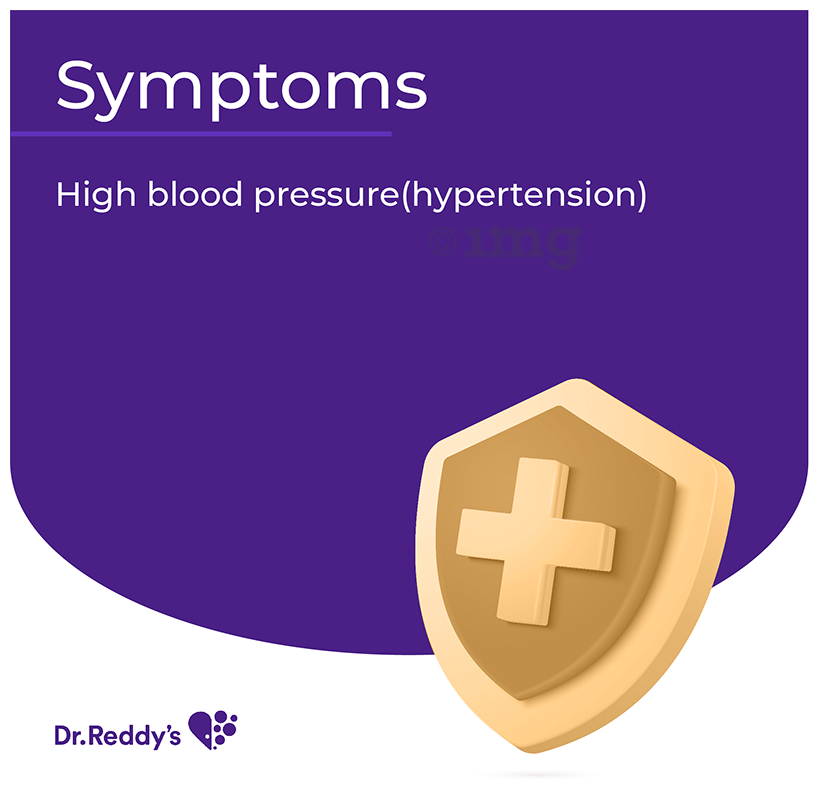 Symptoms

High blood pressure(hypertension)

©1mg

Dr.Reddy's